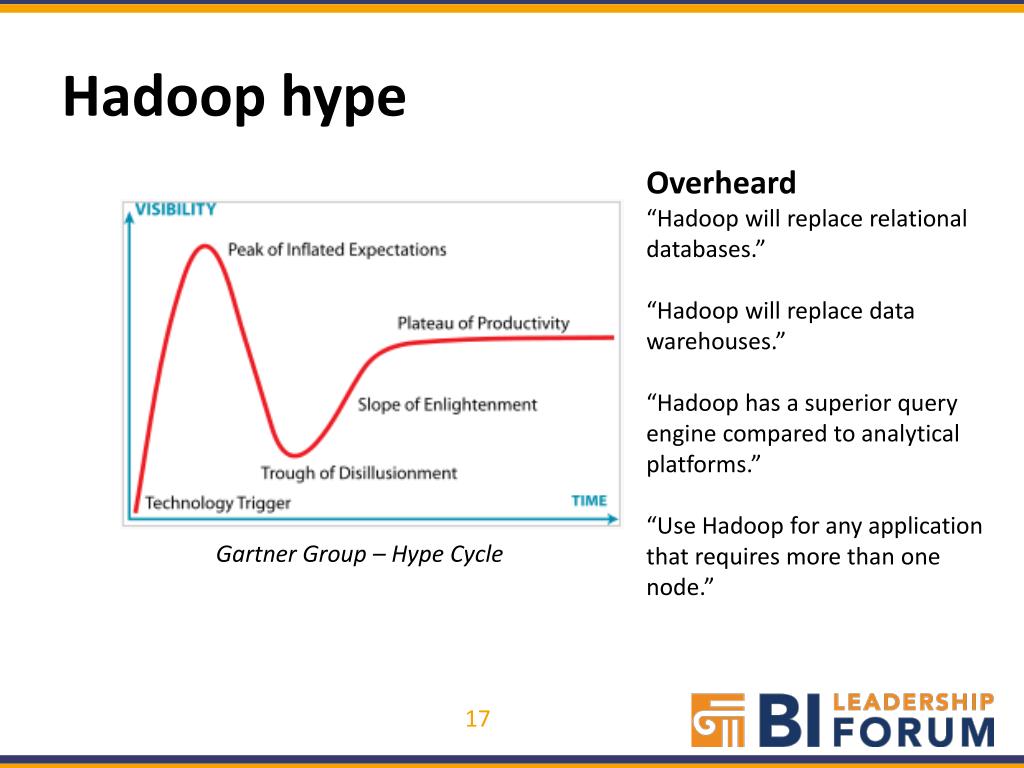 Hadoop hype

VISIBILITY
Peak of Inflated Expectations
Plateau of Productivity
Slope of Enlightenment
Trough of Disillusionment
Technology Trigger
TIME

Gartner Group – Hype Cycle

Overheard
“Hadoop will replace relational databases.”

“Hadoop will replace data warehouses.”

“Hadoop has a superior query engine compared to analytical platforms.”

“Use Hadoop for any application that requires more than one node.”

17

BI LEADERSHIP FORUM